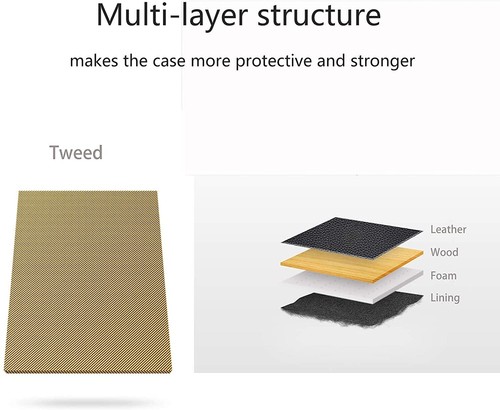 Multi-layer structure

makes the case more protective and stronger

Tweed

Leather
Wood
Foam
Lining